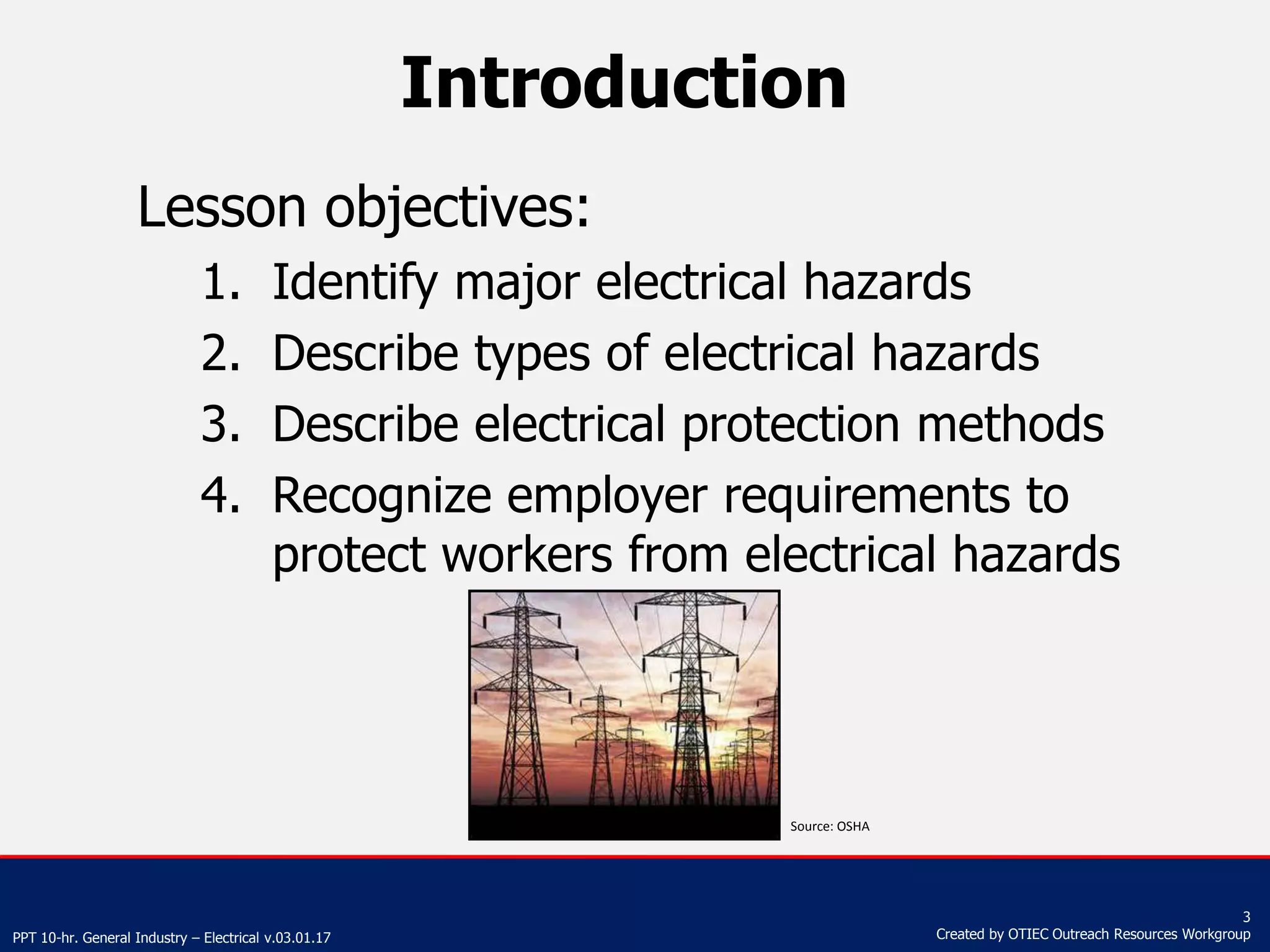 Introduction

Lesson objectives:

1. Identify major electrical hazards
2. Describe types of electrical hazards
3. Describe electrical protection methods
4. Recognize employer requirements to protect workers from electrical hazards

Source: OSHA

PPT 10-hr. General Industry – Electrical v.03.01.17

3

Created by OTIEC Outreach Resources Workgroup